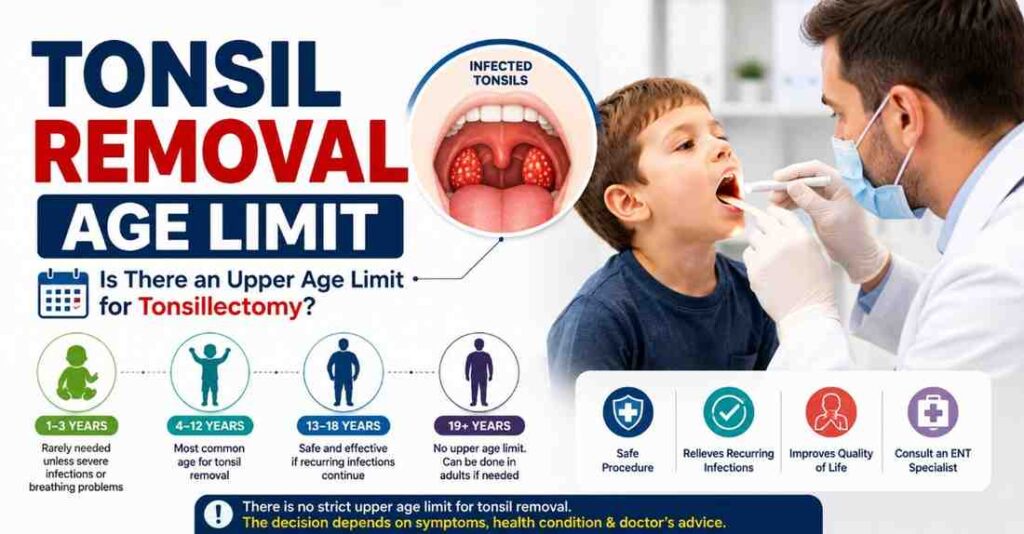 TONSIL REMOVAL AGE LIMIT

INFECTED TONSILS

Is There an Upper Age Limit for Tonsillectomy?

1–3 YEARS
Rarely needed unless severe infections or breathing problems

4–12 YEARS
Most common age for tonsil removal

13–18 YEARS
Safe and effective if recurring infections continue

19+ YEARS
No upper age limit. Can be done in adults if needed

Safe Procedure

Relieves Recurring Infections

Improves Quality of Life

Consult an ENT Specialist

There is no strict upper age limit for tonsil removal.
The decision depends on symptoms, health condition & doctor's advice.